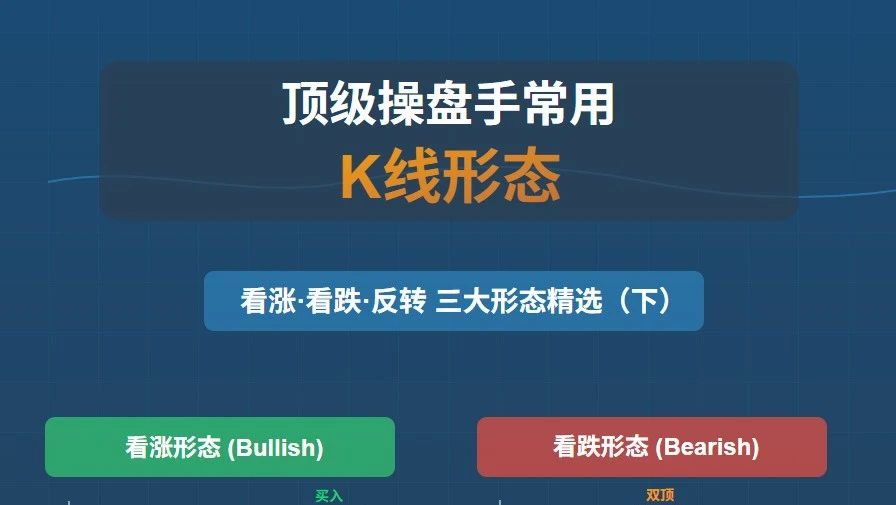 顶级操盘手常用
K线形态

看涨·看跌·反转 三大形态精选（下）

看涨形态 (Bullish)

看跌形态 (Bearish)

买入

双顶